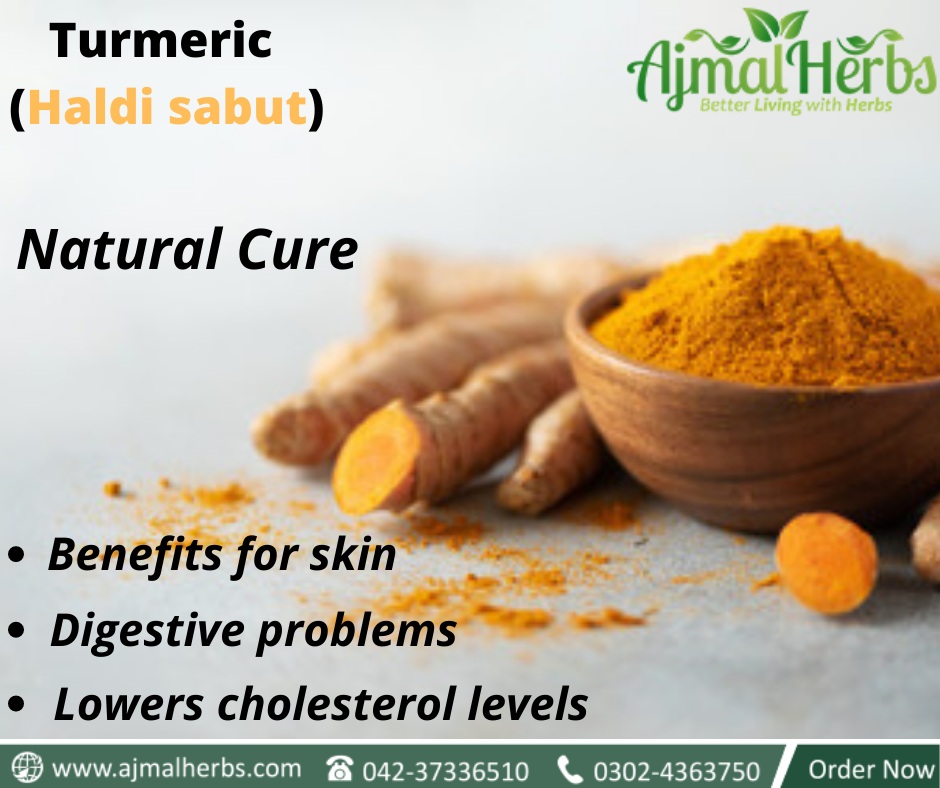 Turmeric
(Haldi sabut)

AjmalHerbs
Better Living with Herbs

Natural Cure

• Benefits for skin
• Digestive problems
• Lowers cholesterol levels

www.ajmalherbs.com 042-37336510 0302-4363750 Order Now